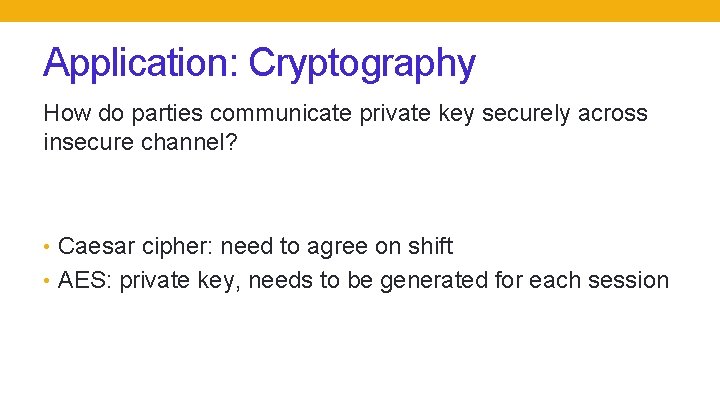 Application: Cryptography

How do parties communicate private key securely across insecure channel?

• Caesar cipher: need to agree on shift
• AES: private key, needs to be generated for each session